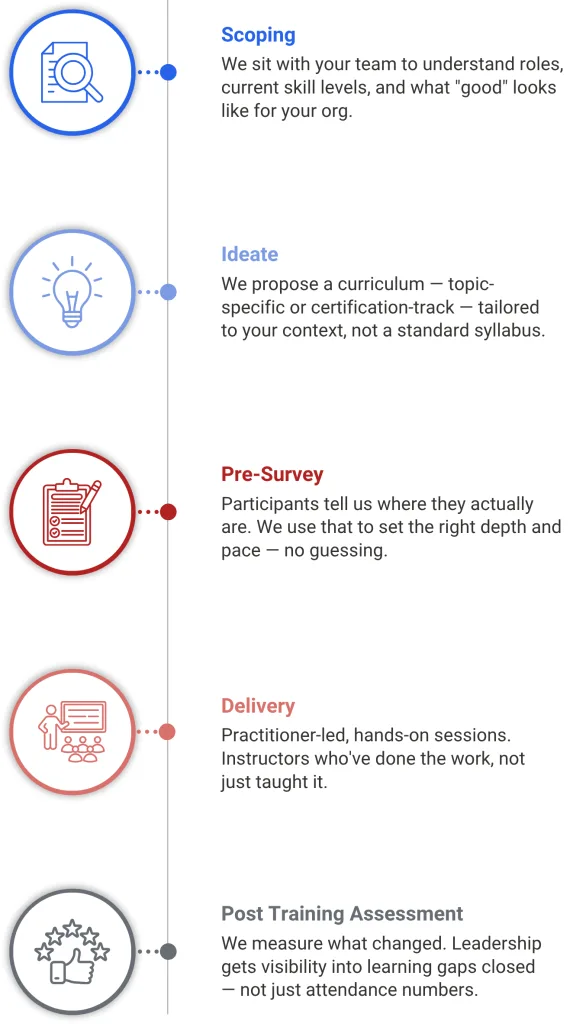 Scoping
We sit with your team to understand roles, current skill levels, and what "good" looks like for your org.

Ideate
We propose a curriculum — topic-specific or certification-track — tailored to your context, not a standard syllabus.

Pre-Survey
Participants tell us where they actually are. We use that to set the right depth and pace — no guessing.

Delivery
Practitioner-led, hands-on sessions. Instructors who've done the work, not just taught it.

Post Training Assessment
We measure what changed. Leadership gets visibility into learning gaps closed — not just attendance numbers.